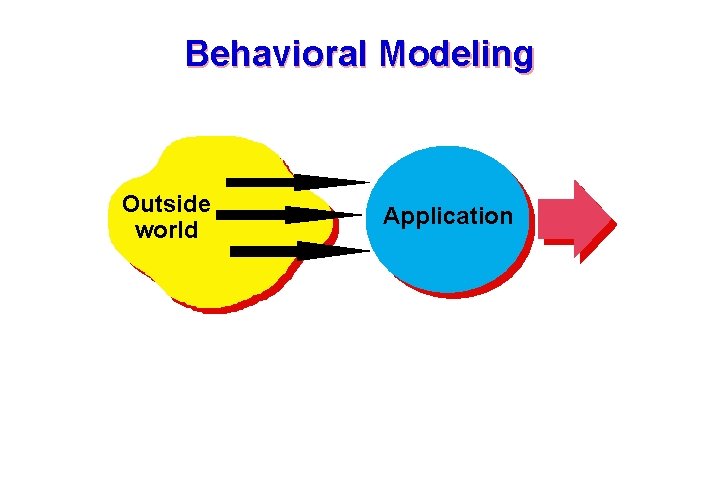 Behavioral Modeling

Outside world

Application